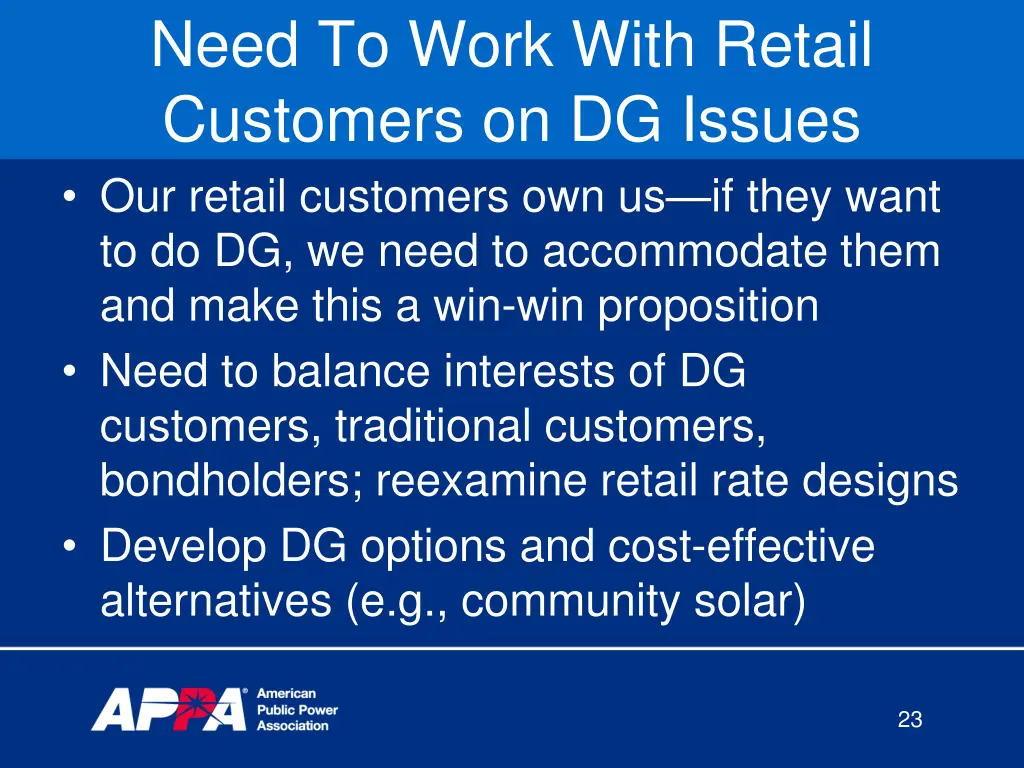 Need To Work With Retail Customers on DG Issues

• Our retail customers own us—if they want to do DG, we need to accommodate them and make this a win-win proposition
• Need to balance interests of DG customers, traditional customers, bondholders; reexamine retail rate designs
• Develop DG options and cost-effective alternatives (e.g., community solar)

APPA® American Public Power Association

23